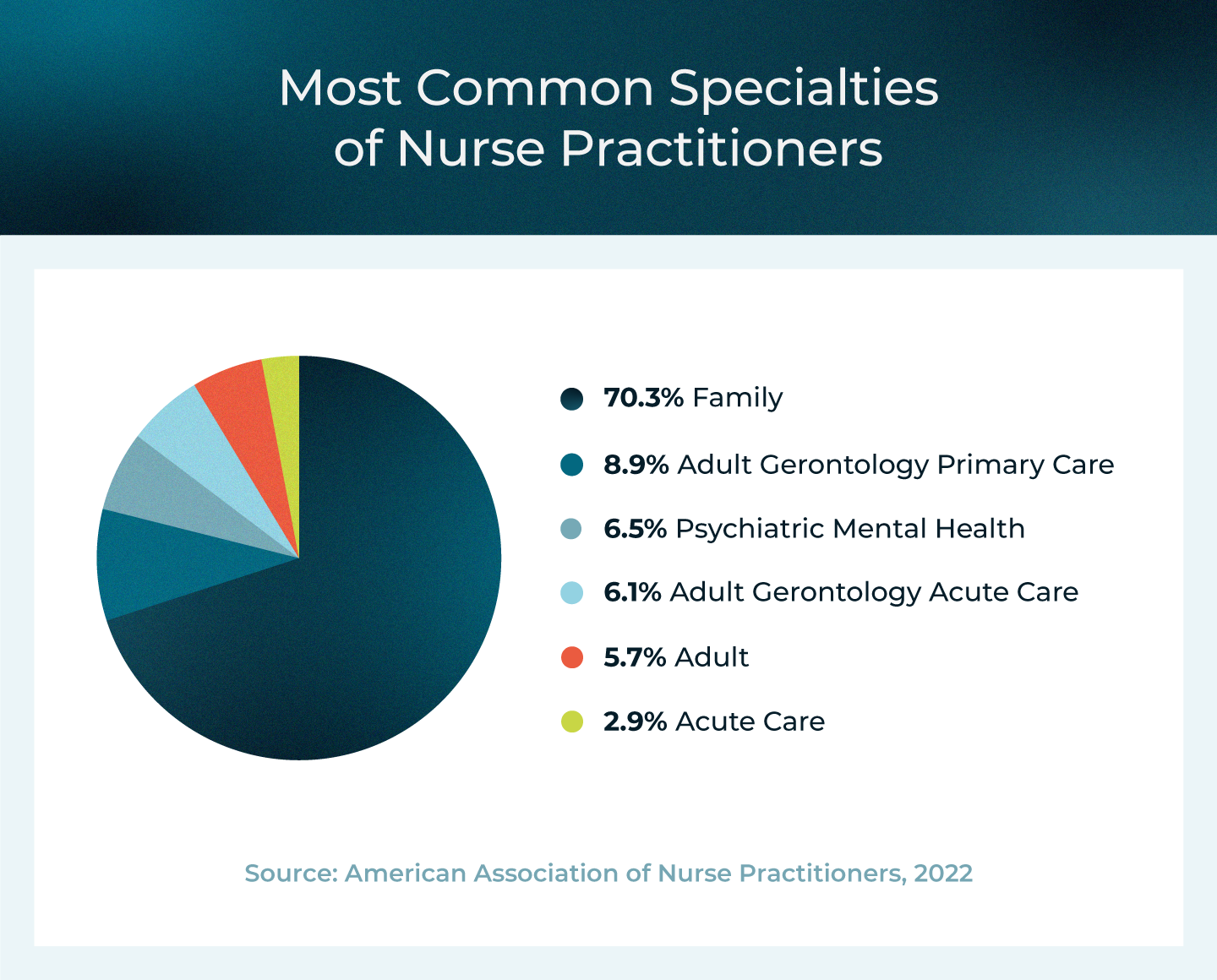 Most Common Specialties of Nurse Practitioners

70.3% Family

8.9% Adult Gerontology Primary Care

6.5% Psychiatric Mental Health

6.1% Adult Gerontology Acute Care

5.7% Adult

2.9% Acute Care

Source: American Association of Nurse Practitioners, 2022